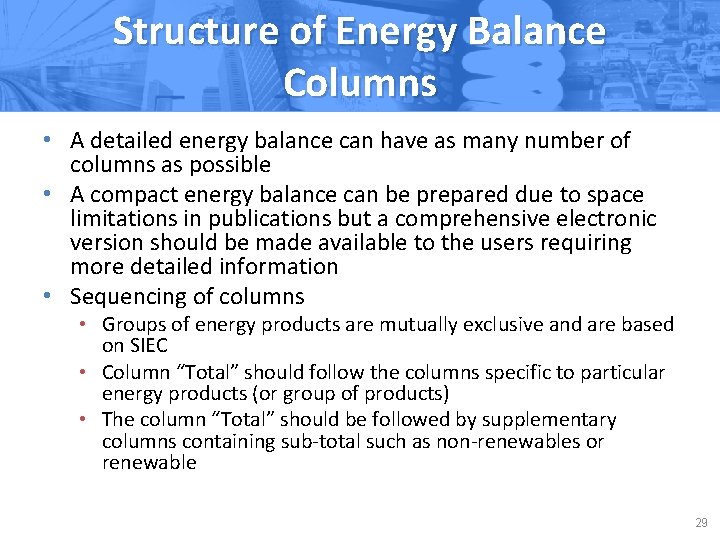 Structure of Energy Balance Columns

• A detailed energy balance can have as many number of columns as possible
• A compact energy balance can be prepared due to space limitations in publications but a comprehensive electronic version should be made available to the users requiring more detailed information
• Sequencing of columns
  • Groups of energy products are mutually exclusive and are based on SIEC
  • Column “Total” should follow the columns specific to particular energy products (or group of products)
  • The column “Total” should be followed by supplementary columns containing sub-total such as non-renewables or renewable

29